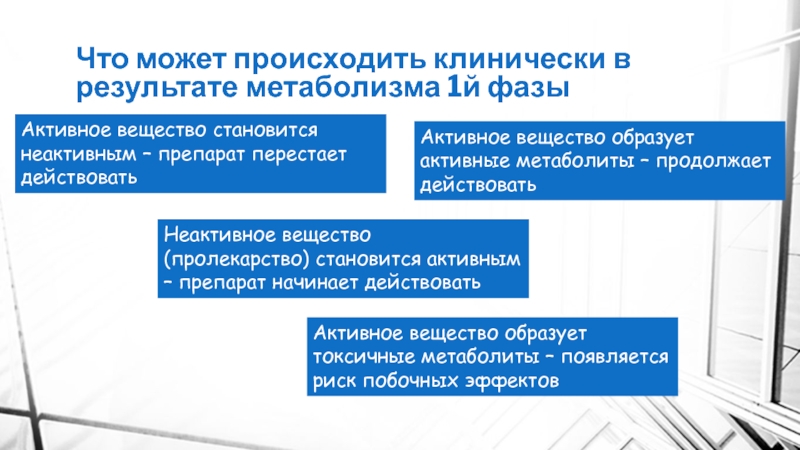 Что может происходить клинически в результате метаболизма 1й фазы

Активное вещество становится неактивным – препарат перестает действовать

Активное вещество образует активные метаболиты – продолжает действовать

Неактивное вещество (пролекарство) становится активным – препарат начинает действовать

Активное вещество образует токсичные метаболиты – появляется риск побочных эффектов